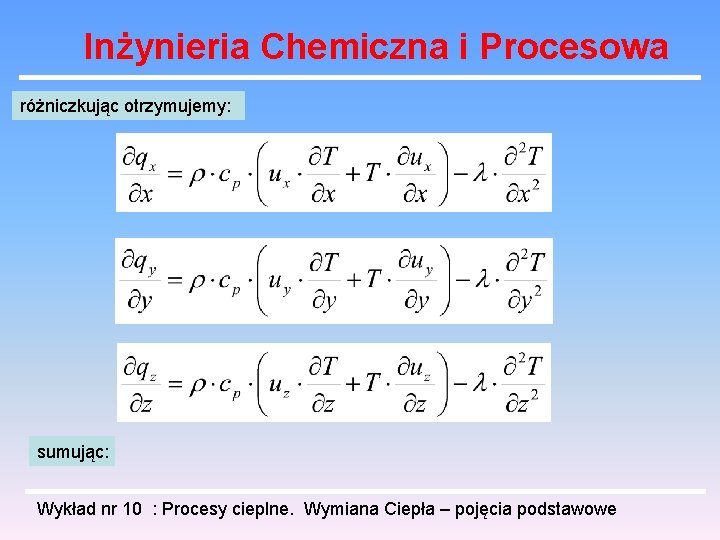 Inżynieria Chemiczna i Procesowa

różniczkując otrzymujemy:

$\frac{\partial q_x}{\partial x} = \rho \cdot c_p \cdot \left( u_x \cdot \frac{\partial T}{\partial x} + T \cdot \frac{\partial u_x}{\partial x} \right) - \lambda \cdot \frac{\partial^2 T}{\partial x^2}$

$\frac{\partial q_y}{\partial y} = \rho \cdot c_p \cdot \left( u_y \cdot \frac{\partial T}{\partial y} + T \cdot \frac{\partial u_y}{\partial y} \right) - \lambda \cdot \frac{\partial^2 T}{\partial y^2}$

$\frac{\partial q_z}{\partial z} = \rho \cdot c_p \cdot \left( u_z \cdot \frac{\partial T}{\partial z} + T \cdot \frac{\partial u_z}{\partial z} \right) - \lambda \cdot \frac{\partial^2 T}{\partial z^2}$

sumując:

Wykład nr 10 : Procesy cieplne. Wymiana Ciepła – pojęcia podstawowe